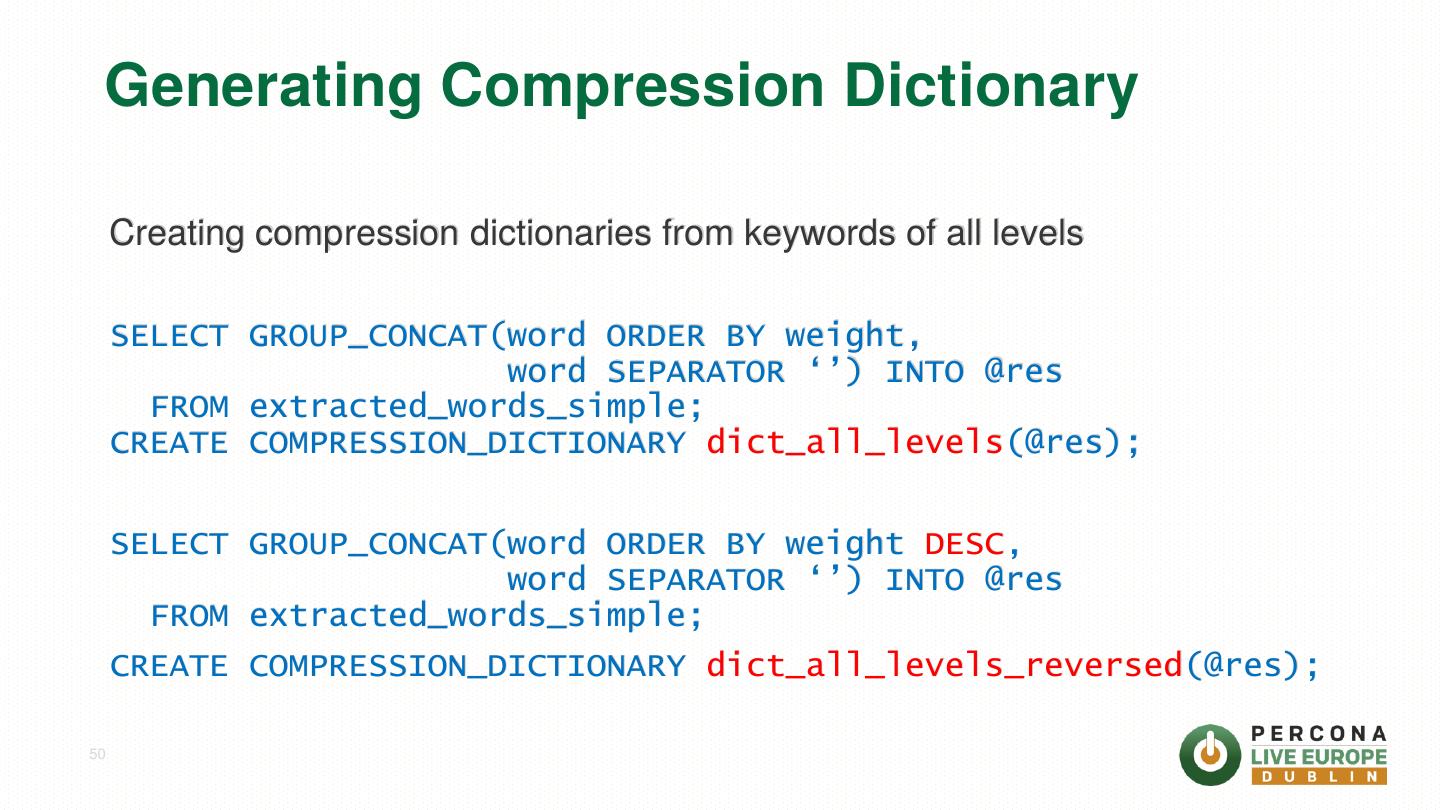 Generating Compression Dictionary

Creating compression dictionaries from keywords of all levels

SELECT GROUP_CONCAT(word ORDER BY weight,
                    word SEPARATOR ‘’) INTO @res
  FROM extracted_words_simple;
CREATE COMPRESSION_DICTIONARY dict_all_levels(@res);

SELECT GROUP_CONCAT(word ORDER BY weight DESC,
                    word SEPARATOR ‘’) INTO @res
  FROM extracted_words_simple;
CREATE COMPRESSION_DICTIONARY dict_all_levels_reversed(@res);

50

PERCONA
LIVE EUROPE
DUBLIN